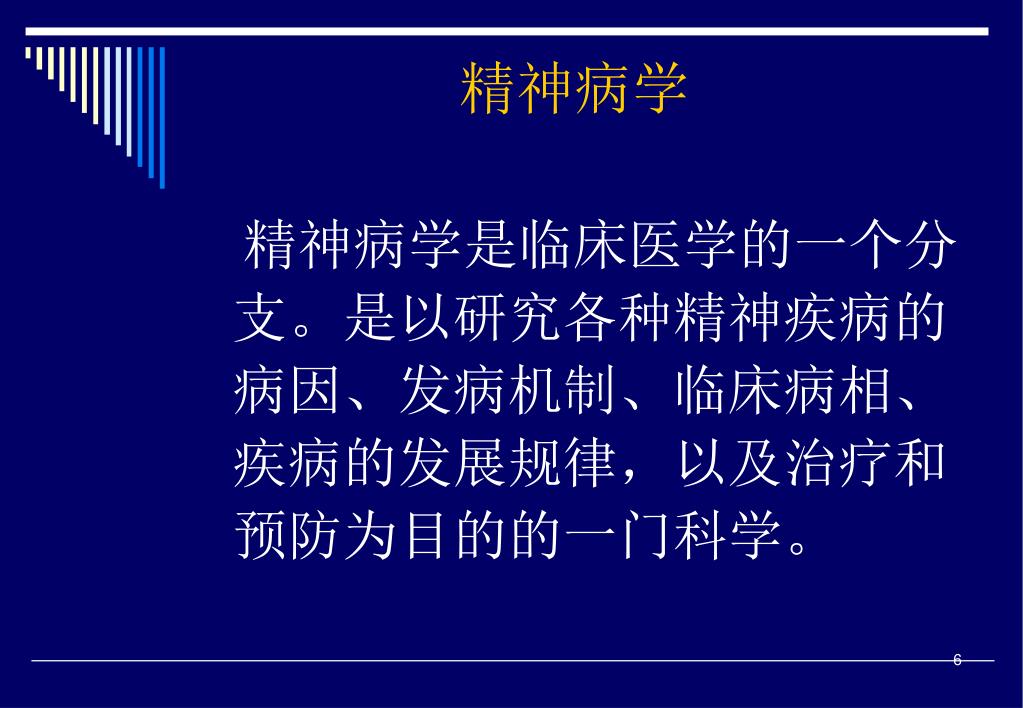 精神病学

精神病学是临床医学的一个分支。是以研究各种精神疾病的病因、发病机制、临床病相、疾病的发展规律，以及治疗和预防为目的的一门科学。

6